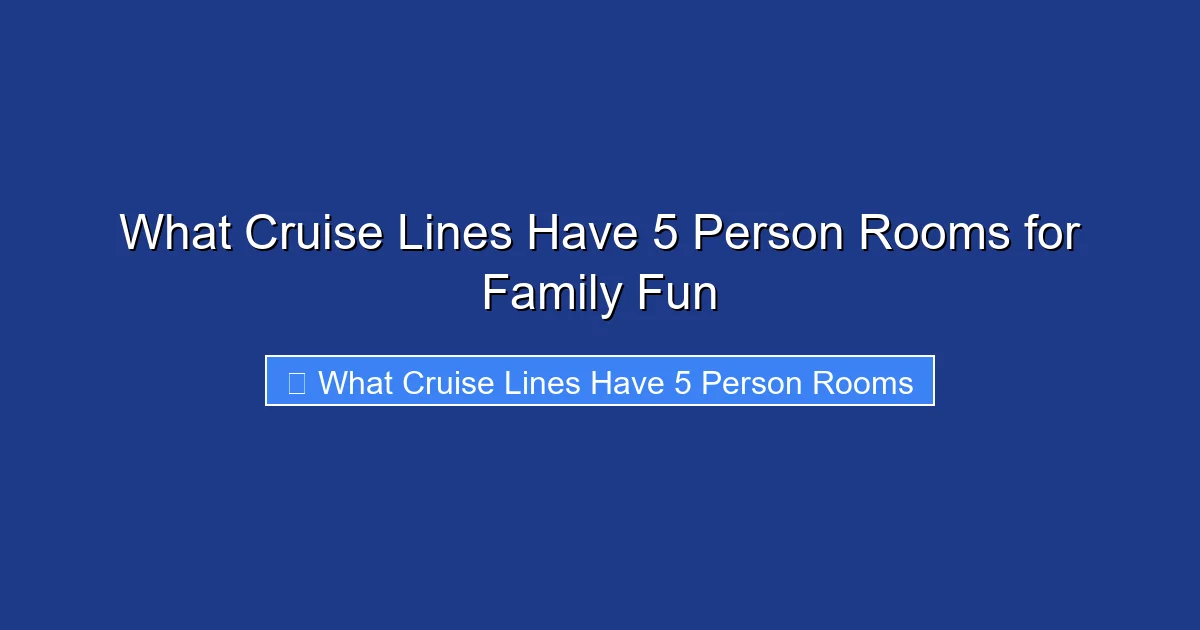 What Cruise Lines Have 5 Person Rooms for Family Fun

What Cruise Lines Have 5 Person Rooms